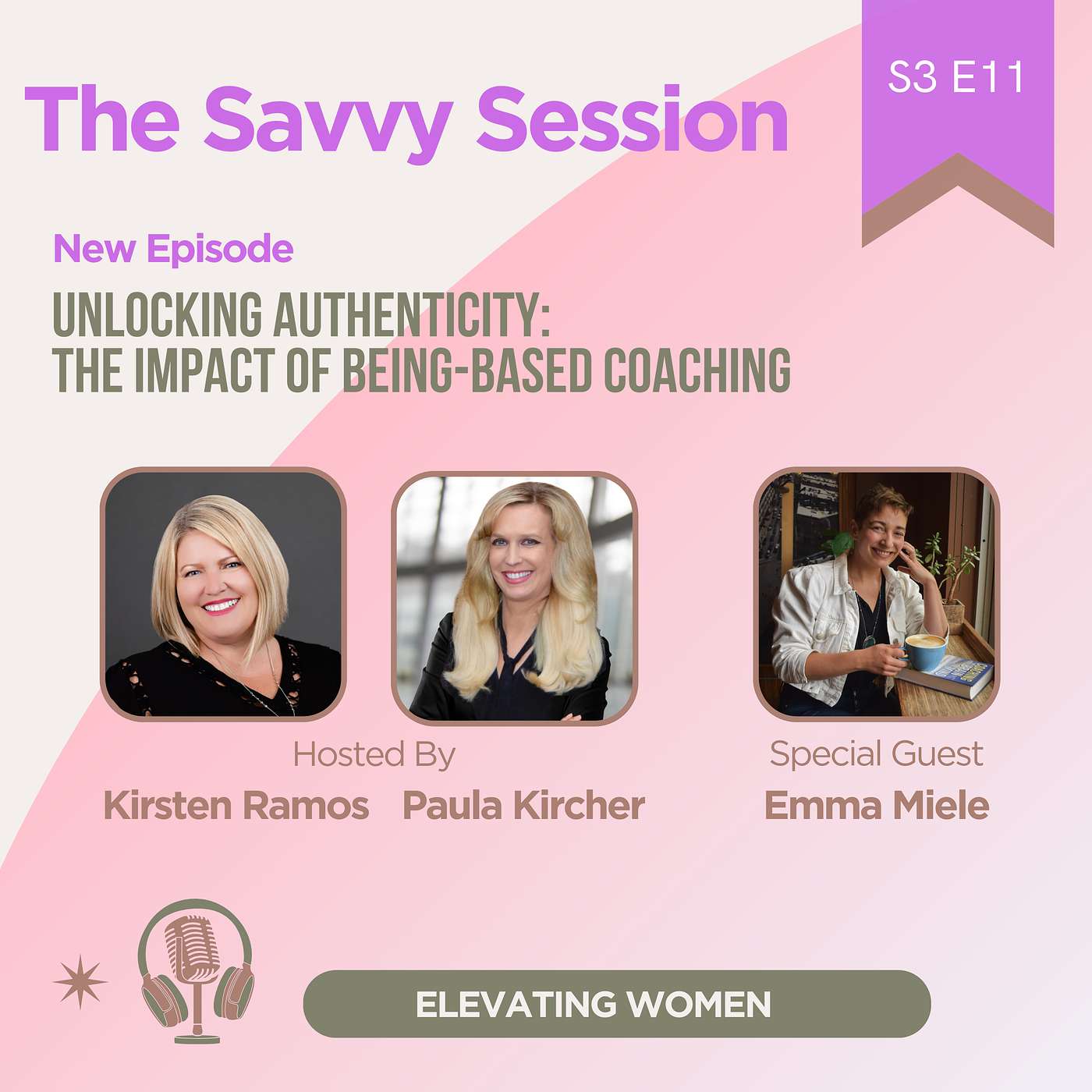 The Savvy Session

S3 E11

New Episode

UNLOCKING AUTHENTICITY:
THE IMPACT OF BEING-BASED COACHING

Hosted By

Kirsten Ramos Paula Kircher

Special Guest

Emma Miele

ELEVATING WOMEN